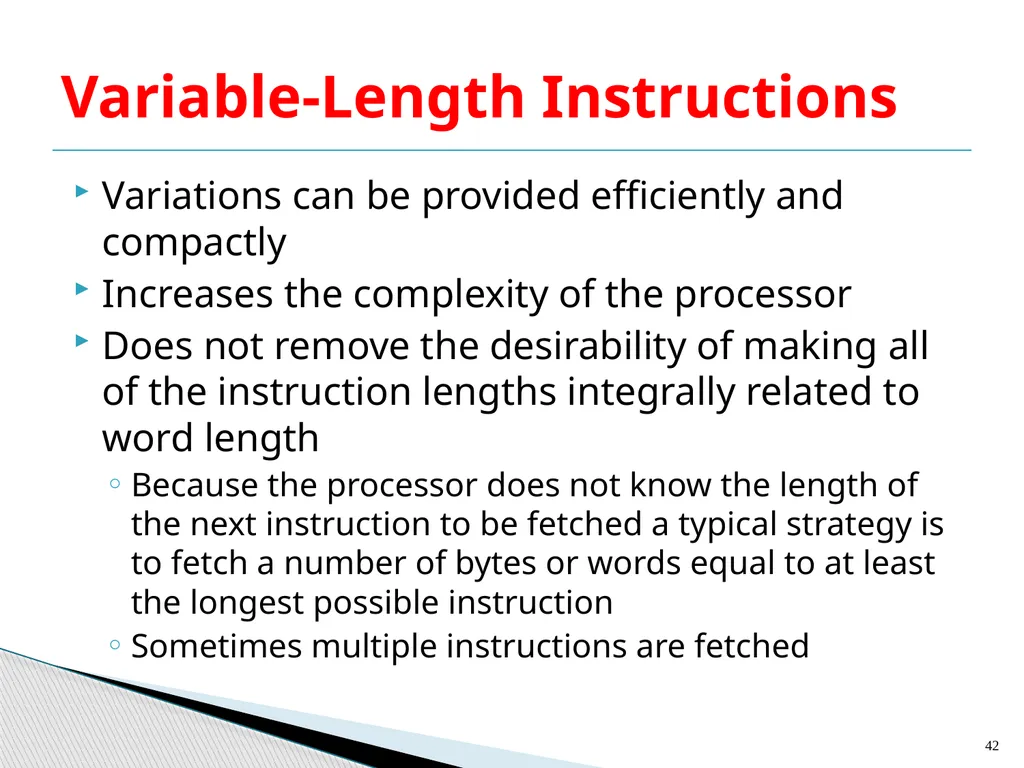 Variable-Length Instructions

Variations can be provided efficiently and compactly

Increases the complexity of the processor

Does not remove the desirability of making all of the instruction lengths integrally related to word length

Because the processor does not know the length of the next instruction to be fetched a typical strategy is to fetch a number of bytes or words equal to at least the longest possible instruction

Sometimes multiple instructions are fetched

42